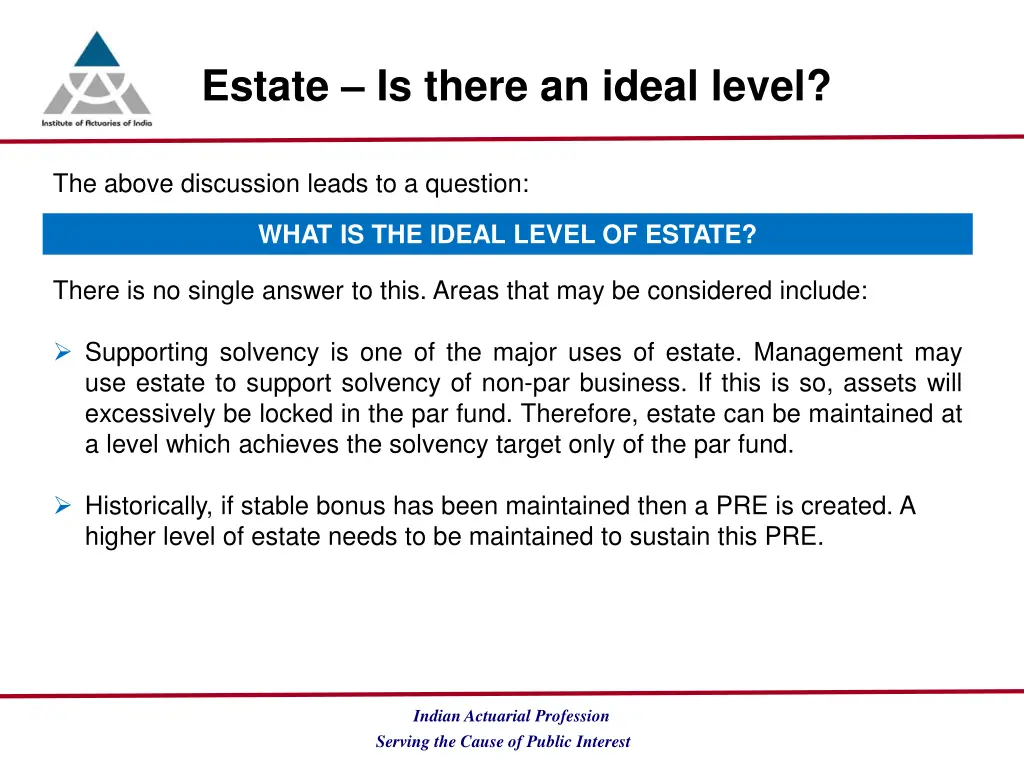 Institute of Actuaries of India

Estate – Is there an ideal level?

The above discussion leads to a question:

WHAT IS THE IDEAL LEVEL OF ESTATE?

There is no single answer to this. Areas that may be considered include:

➢ Supporting solvency is one of the major uses of estate. Management may use estate to support solvency of non-par business. If this is so, assets will excessively be locked in the par fund. Therefore, estate can be maintained at a level which achieves the solvency target only of the par fund.

➢ Historically, if stable bonus has been maintained then a PRE is created. A higher level of estate needs to be maintained to sustain this PRE.

Indian Actuarial Profession
Serving the Cause of Public Interest